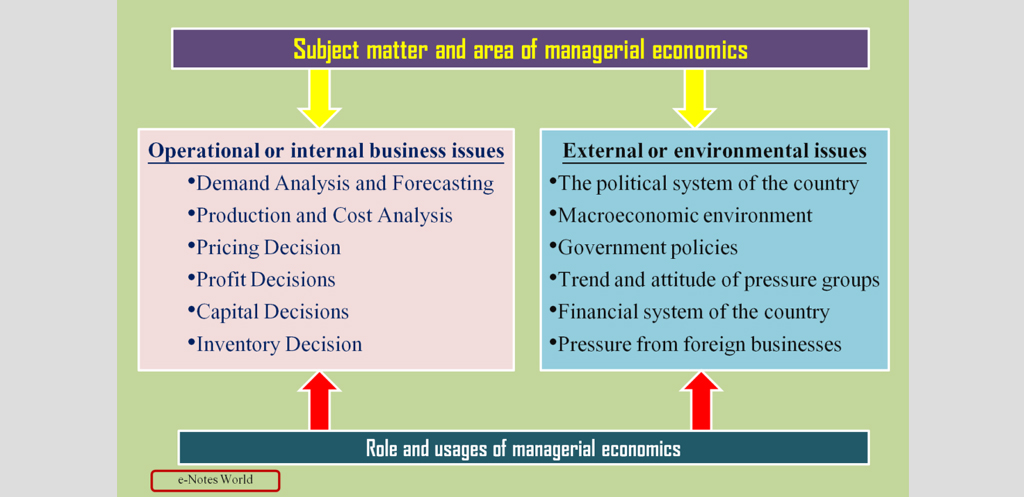 Subject matter and area of managerial economics

Operational or internal business issues
•Demand Analysis and Forecasting
•Production and Cost Analysis
•Pricing Decision
•Profit Decisions
•Capital Decisions
•Inventory Decision

External or environmental issues
•The political system of the country
•Macroeconomic environment
•Government policies
•Trend and attitude of pressure groups
•Financial system of the country
•Pressure from foreign businesses

Role and usages of managerial economics

e-Notes World